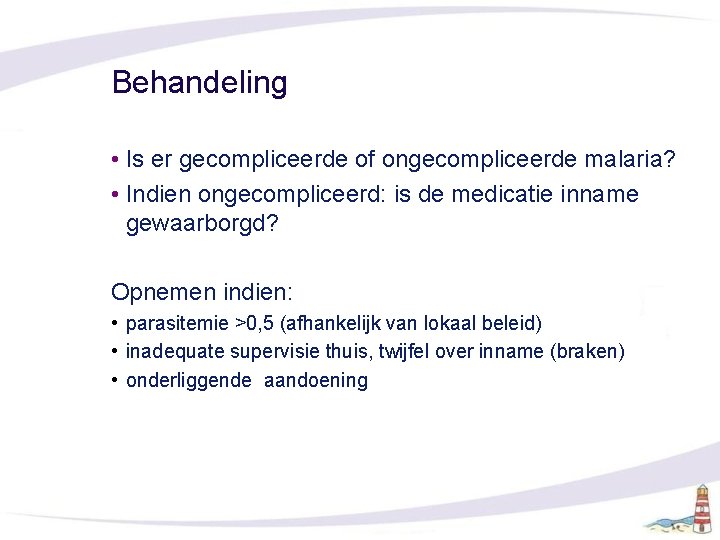 Behandeling

• Is er gecompliceerde of ongecompliceerde malaria?
• Indien ongecompliceerd: is de medicatie inname gewaarborgd?

Opnemen indien:
• parasitemie >0,5 (afhankelijk van lokaal beleid)
• inadequate supervisie thuis, twijfel over inname (braken)
• onderliggende aandoening